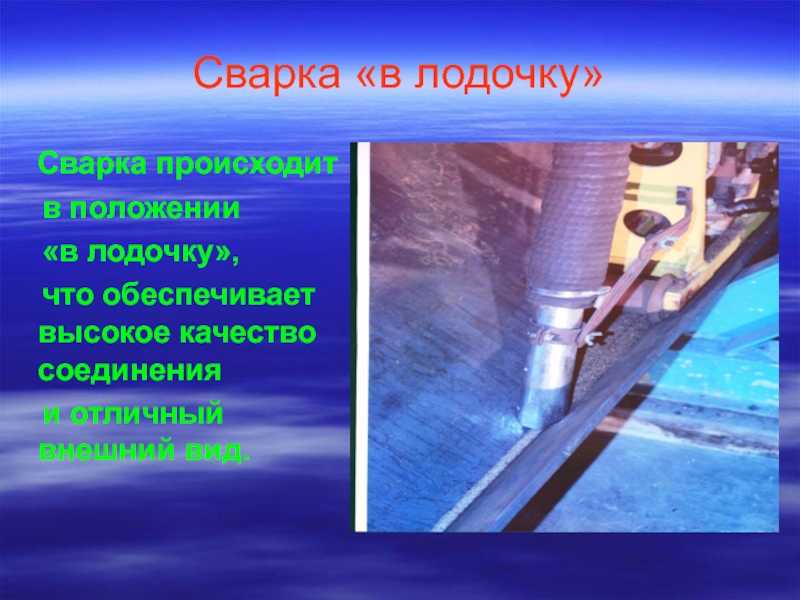 Сварка «в лодочку»

Сварка происходит в положении «в лодочку», что обеспечивает высокое качество соединения и отличный внешний вид.